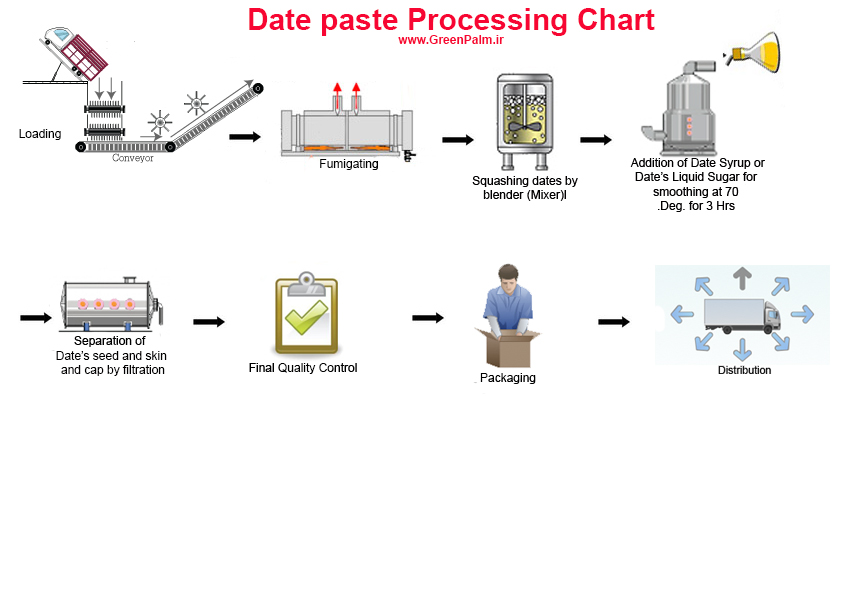 Date paste Processing Chart
www.GreenPalm.ir

Loading

Conveyor

Fumigating

Squashing dates by blender (Mixer)l

Addition of Date Syrup or Date's Liquid Sugar for smoothing at 70 .Deg. for 3 Hrs

Separation of Date's seed and skin and cap by filtration

Final Quality Control

Packaging

Distribution